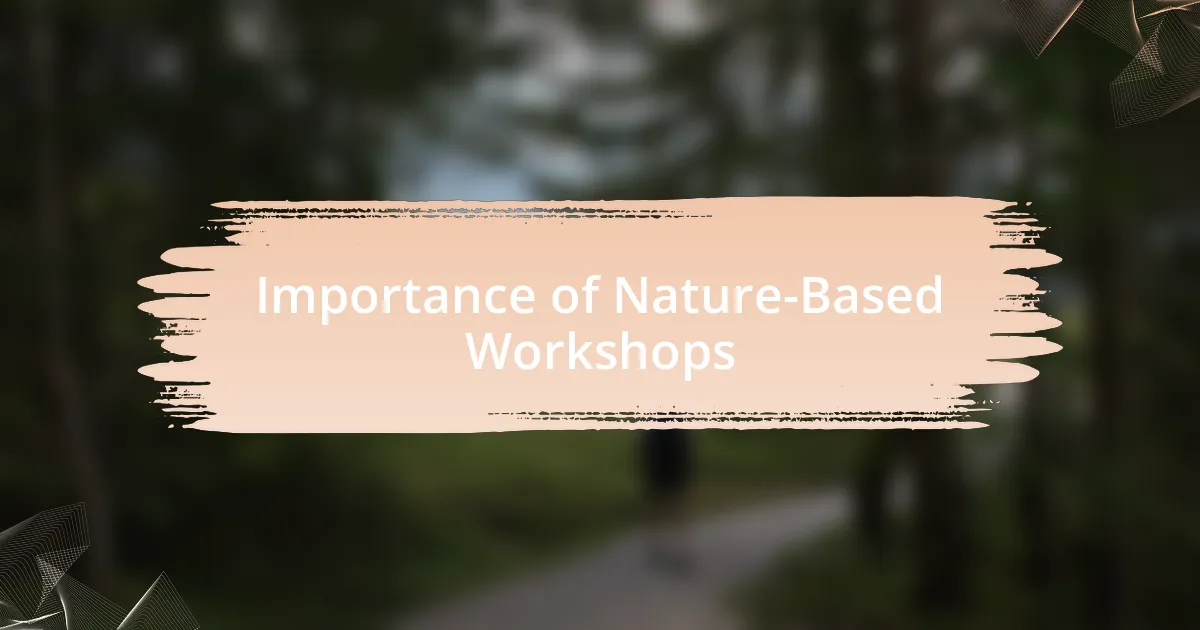 Importance of Nature-Based Workshops